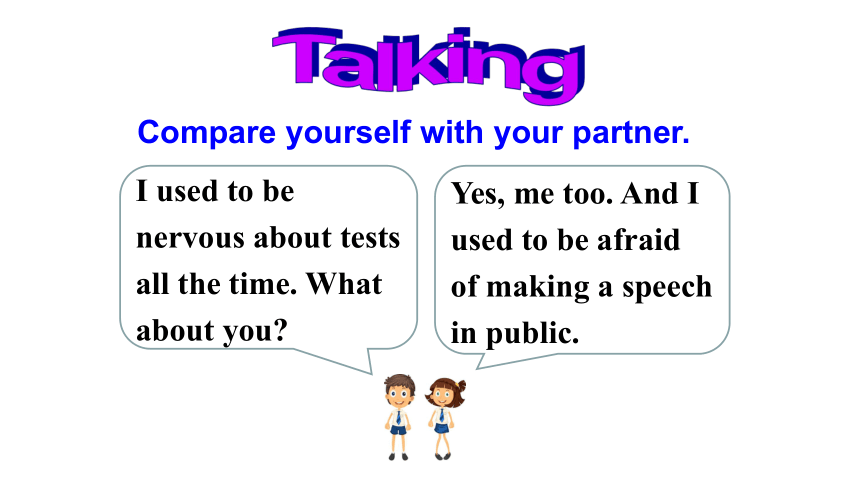 Talking

Compare yourself with your partner.

I used to be nervous about tests all the time. What about you?

Yes, me too. And I used to be afraid of making a speech in public.